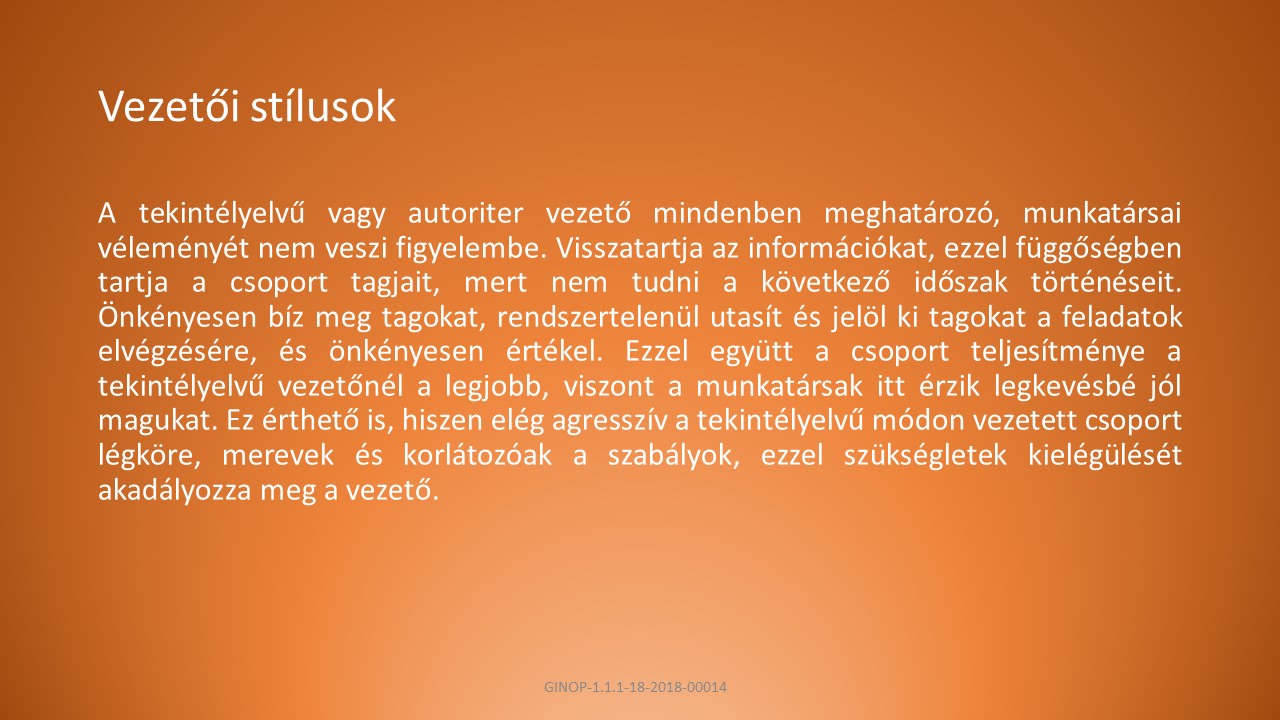 Vezetői stílusok

A tekintélyelvű vagy autoriter vezető mindenben meghatározó, munkatársai véleményét nem veszi figyelembe. Visszatartja az információkat, ezzel függőségben tartja a csoport tagjait, mert nem tudni a következő időszak történéseit. Önkényesen bíz meg tagokat, rendszertelenül utasít és jelöl ki tagokat a feladatok elvégzésére, és önkényesen értékel. Ezzel együtt a csoport teljesítménye a tekintélyelvű vezetőnél a legjobb, viszont a munkatársak itt érzik legkevésbé jól magukat. Ez érthető is, hiszen elég agresszív a tekintélyelvű módon vezetett csoport légköre, merevek és korlátozóak a szabályok, ezzel szükségletek kielégülését akadályozza meg a vezető.

GINOP-1.1.1-18-2018-00014